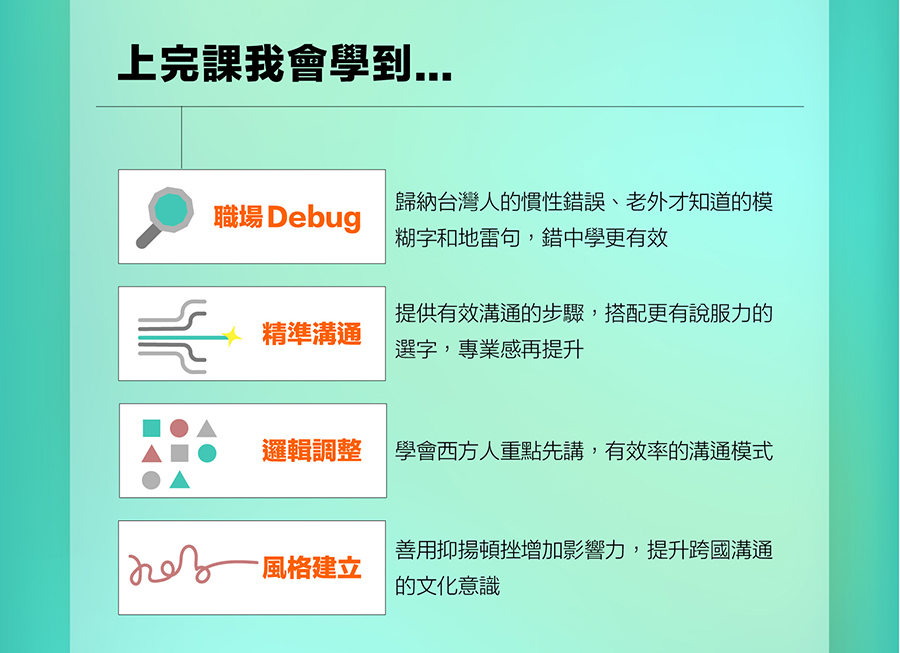 上完課我會學到...

職場 Debug

歸納台灣人的慣性錯誤、老外才知道的模糊字和地雷句，錯中學更有效

精準溝通

提供有效溝通的步驟，搭配更有說服力的選字，專業感再提升

邏輯調整

學會西方人重點先講，有效率的溝通模式

風格建立

善用抑揚頓挫增加影響力，提升跨國溝通的文化意識